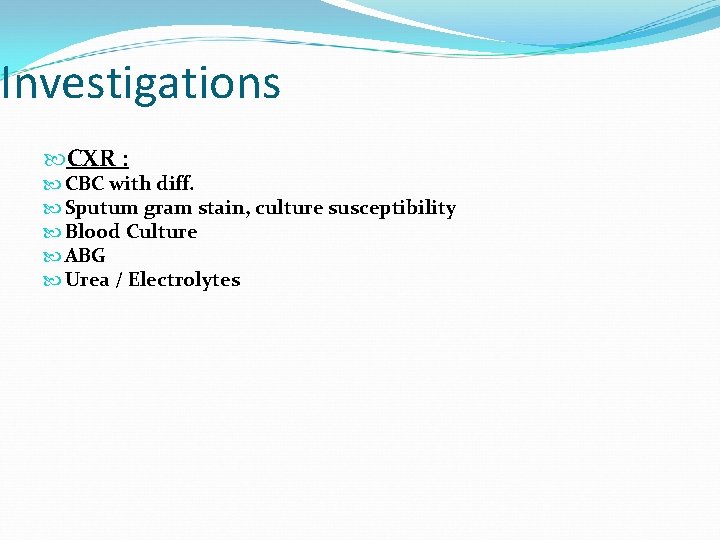 Investigations

CXR :
CBC with diff.
Sputum gram stain, culture susceptibility
Blood Culture
ABG
Urea / Electrolytes